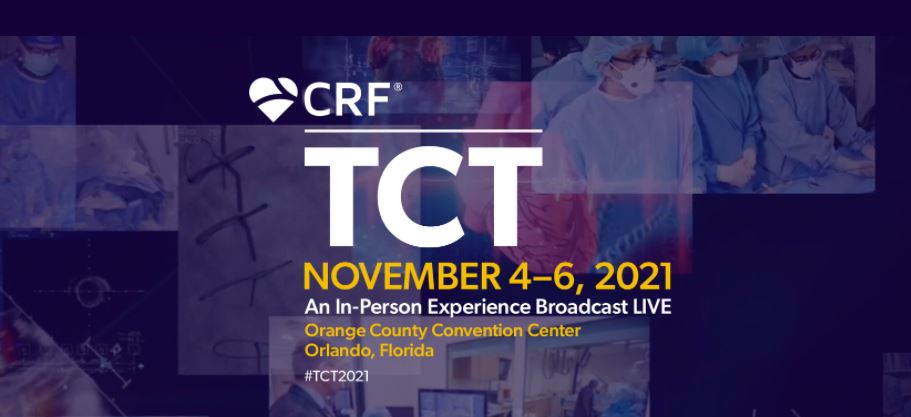 CRF®

TCT

NOVEMBER 4–6, 2021

An In-Person Experience Broadcast LIVE

Orange County Convention Center
Orlando, Florida

#TCT2021